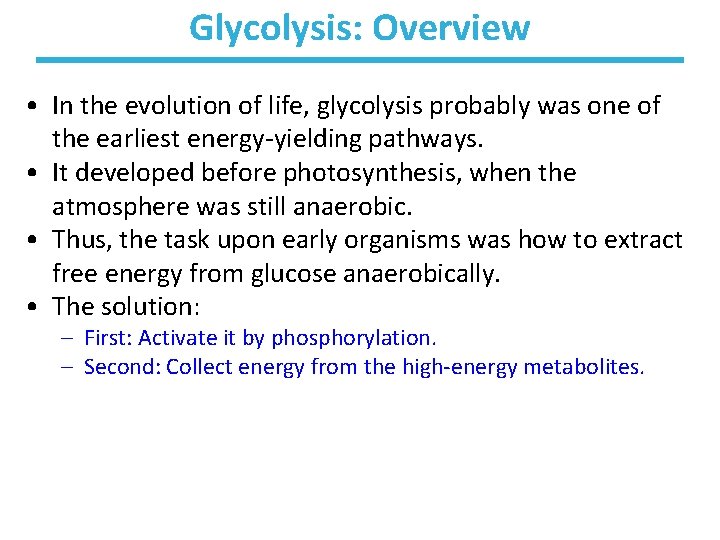 Glycolysis: Overview

• In the evolution of life, glycolysis probably was one of the earliest energy-yielding pathways.
• It developed before photosynthesis, when the atmosphere was still anaerobic.
• Thus, the task upon early organisms was how to extract free energy from glucose anaerobically.
• The solution:
 – First: Activate it by phosphorylation.
 – Second: Collect energy from the high-energy metabolites.